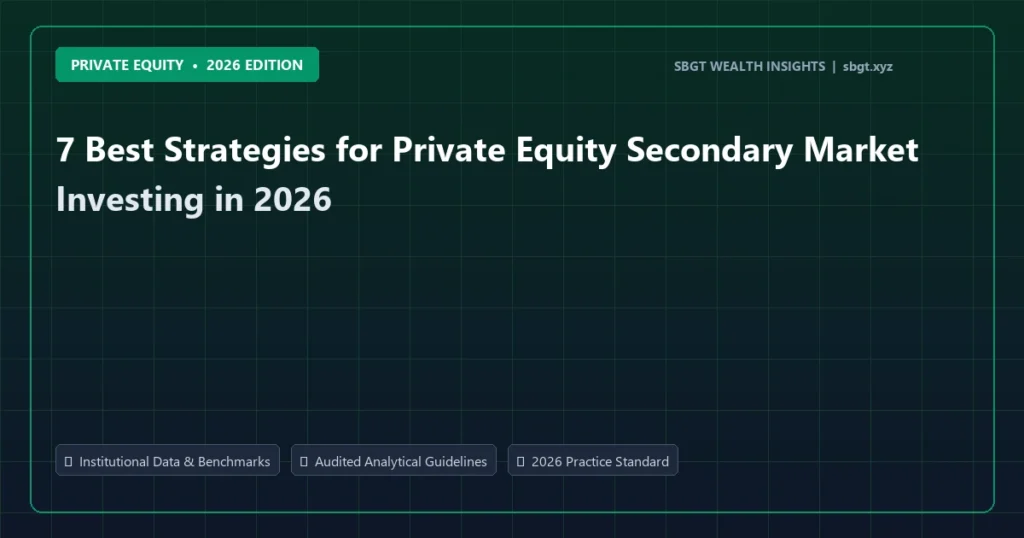 PRIVATE EQUITY • 2026 EDITION

SBGT WEALTH INSIGHTS | sbgt.xyz

7 Best Strategies for Private Equity Secondary Market Investing in 2026

Institutional Data & Benchmarks

Audited Analytical Guidelines

2026 Practice Standard